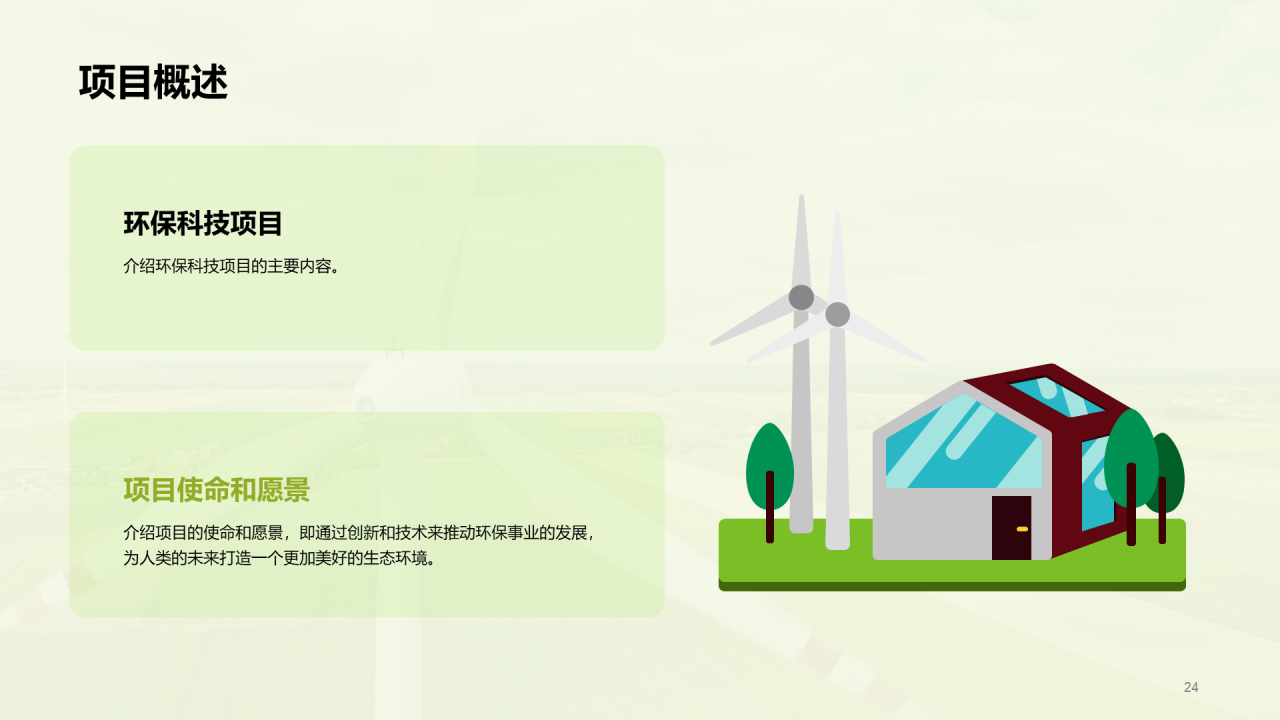 项目概述

环保科技项目

介绍环保科技项目的主要内容。

项目使命和愿景

介绍项目的使命和愿景，即通过创新和技术来推动环保事业的发展，为人类的未来打造一个更加美好的生态环境。

24